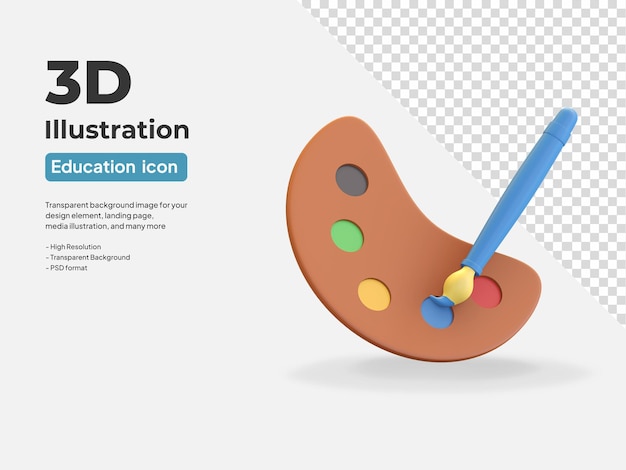 3D
Illustration

Education icon

Transparent background image for your design element, landing page, media illustration, and many more

- High Resolution
- Transparent Background
- PSD format